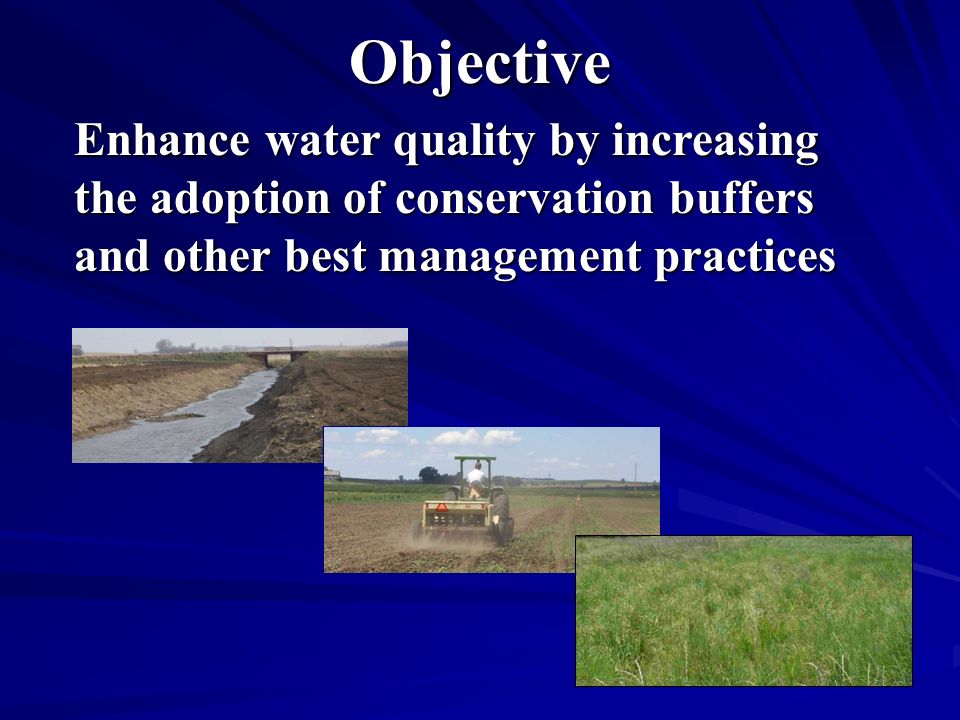 Objective

Enhance water quality by increasing the adoption of conservation buffers and other best management practices